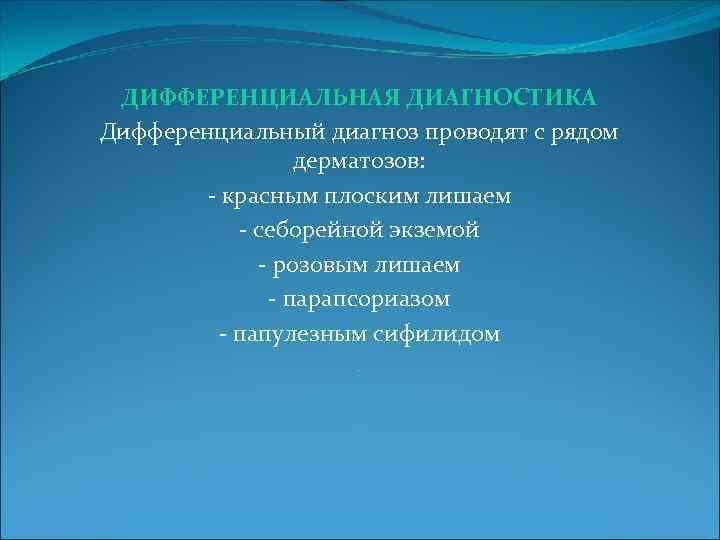 ДИФФЕРЕНЦИАЛЬНАЯ ДИАГНОСТИКА

Дифференциальный диагноз проводят с рядом дерматозов:

- красным плоским лишаем

- себорейной экземой

- розовым лишаем

- парапсориазом

- папулезным сифилидом